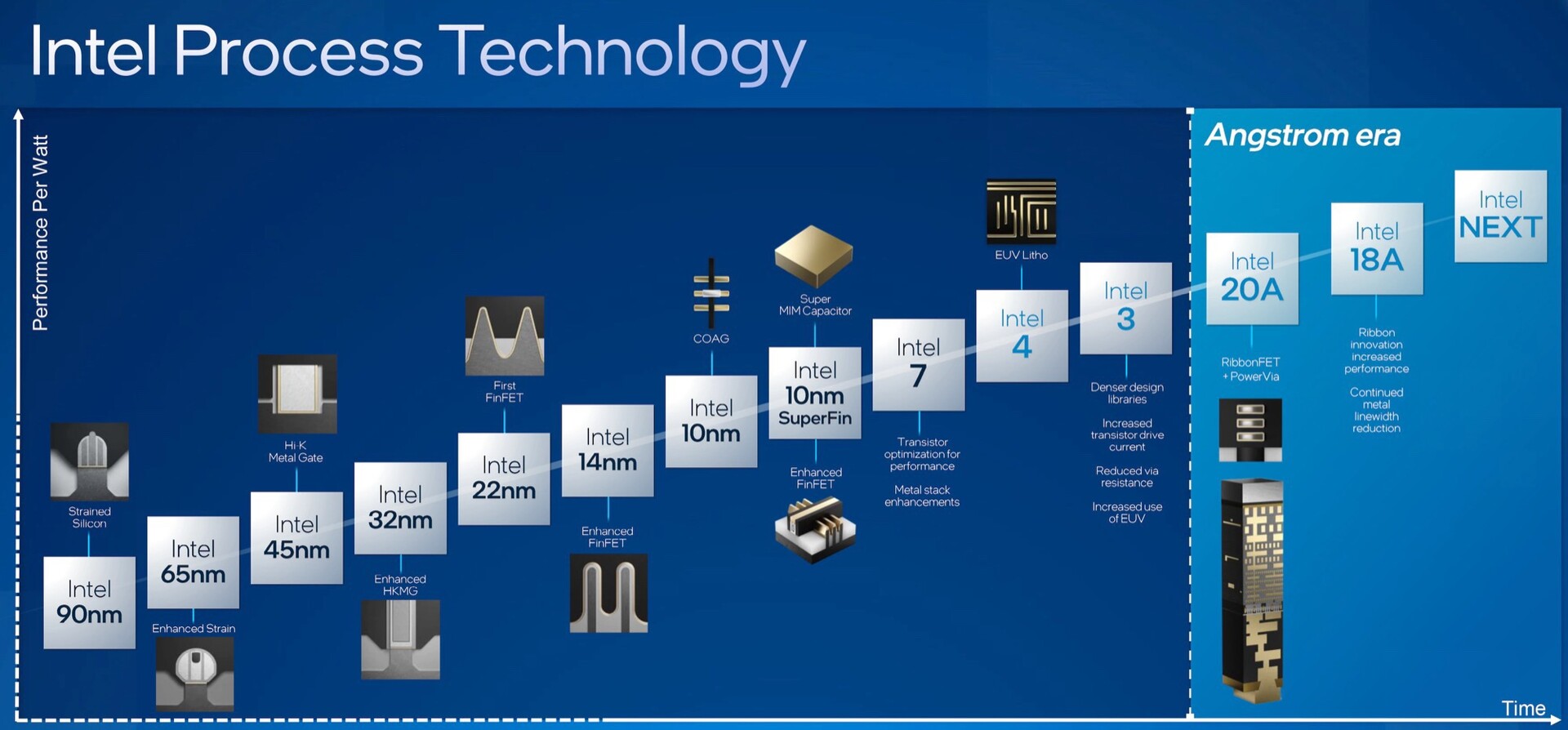 Intel Process Technology

Performance Per Watt

Strained Silicon

Intel 90nm

Intel 65nm

Enhanced Strain

Hi-K Metal Gate

Intel 45nm

Intel 32nm

Enhanced HKMG

First FinFET

Intel 22nm

Intel 14nm

Enhanced FinFET

COAG

Intel 10nm

Super MIM Capacitor

Intel 10nm SuperFin

Enhanced FinFET

Intel 7

Transistor optimization for performance

Metal stack enhancements

EUV Litho

Intel 4

Intel 3

Denser design libraries

Increased transistor drive current

Reduced via resistance

Increased use of EUV

Angstrom era

Intel 20A

RibbonFET + PowerVia

Intel 18A

Ribbon innovation increased performance

Continued metal linewidth reduction

Intel NEXT

Time